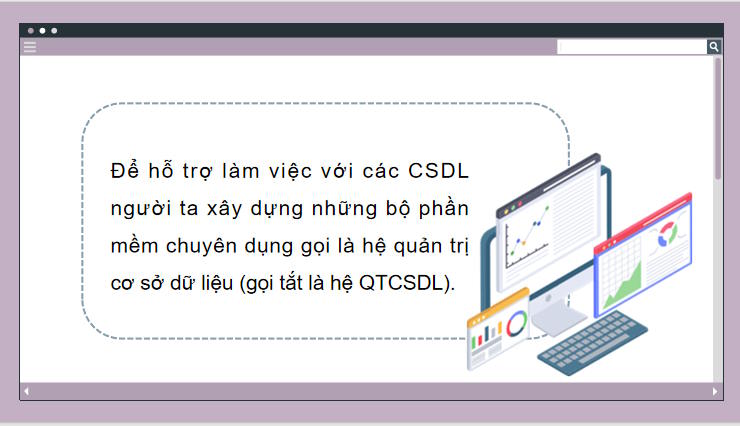 Để hỗ trợ làm việc với các CSDL người ta xây dựng những bộ phần mềm chuyên dụng gọi là hệ quản trị cơ sở dữ liệu (gọi tắt là hệ QTCSDL).